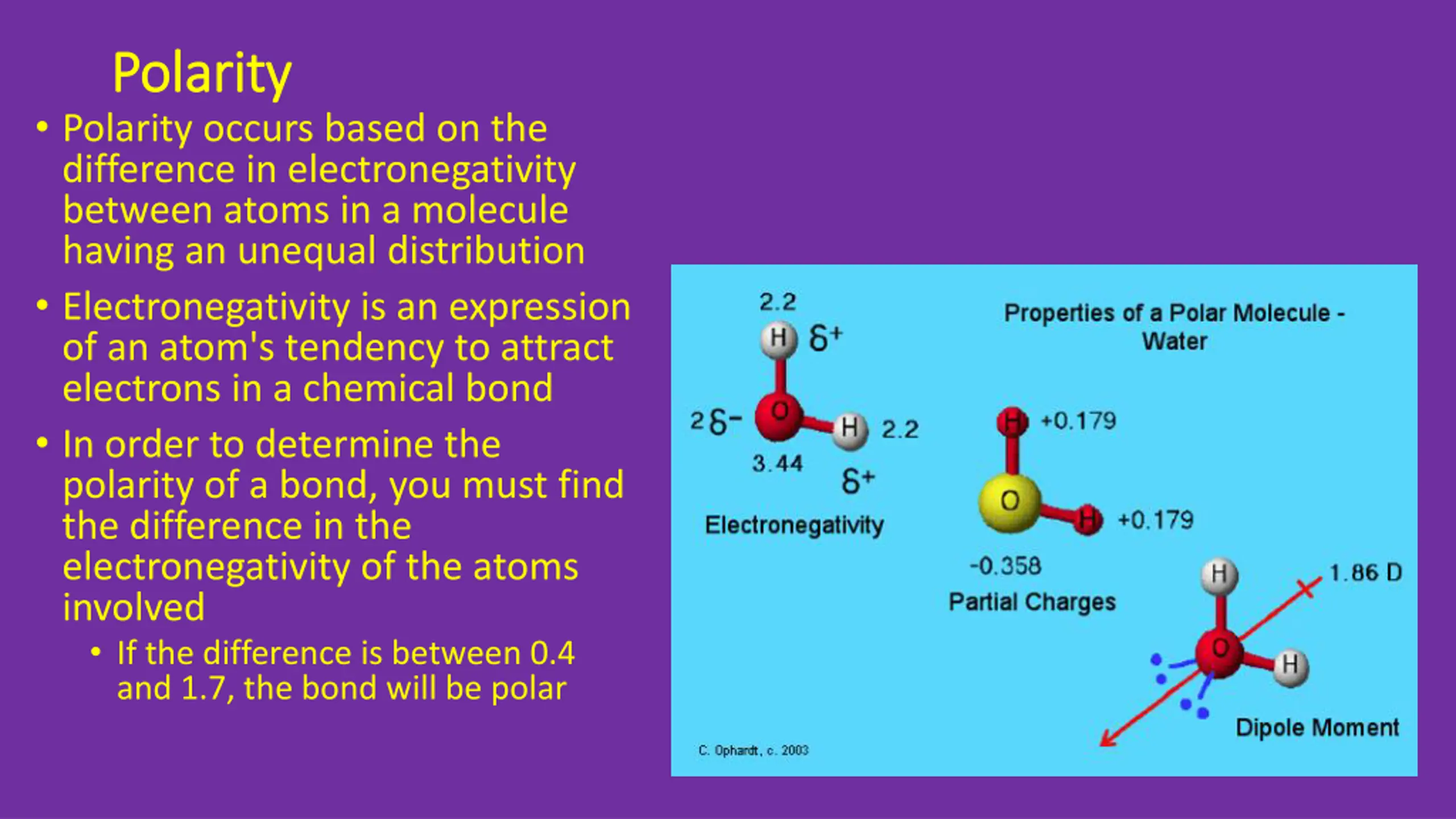 Polarity

• Polarity occurs based on the difference in electronegativity between atoms in a molecule having an unequal distribution

• Electronegativity is an expression of an atom's tendency to attract electrons in a chemical bond

• In order to determine the polarity of a bond, you must find the difference in the electronegativity of the atoms involved

• If the difference is between 0.4 and 1.7, the bond will be polar

Properties of a Polar Molecule - Water

2.2
H $\delta^+$
$2\delta^-$ O
H 2.2
3.44
$\delta^+$
Electronegativity

H +0.179
O
H +0.179
-0.358
Partial Charges

H
1.86 D
O
H
Dipole Moment

C. Ophardt, c. 2003